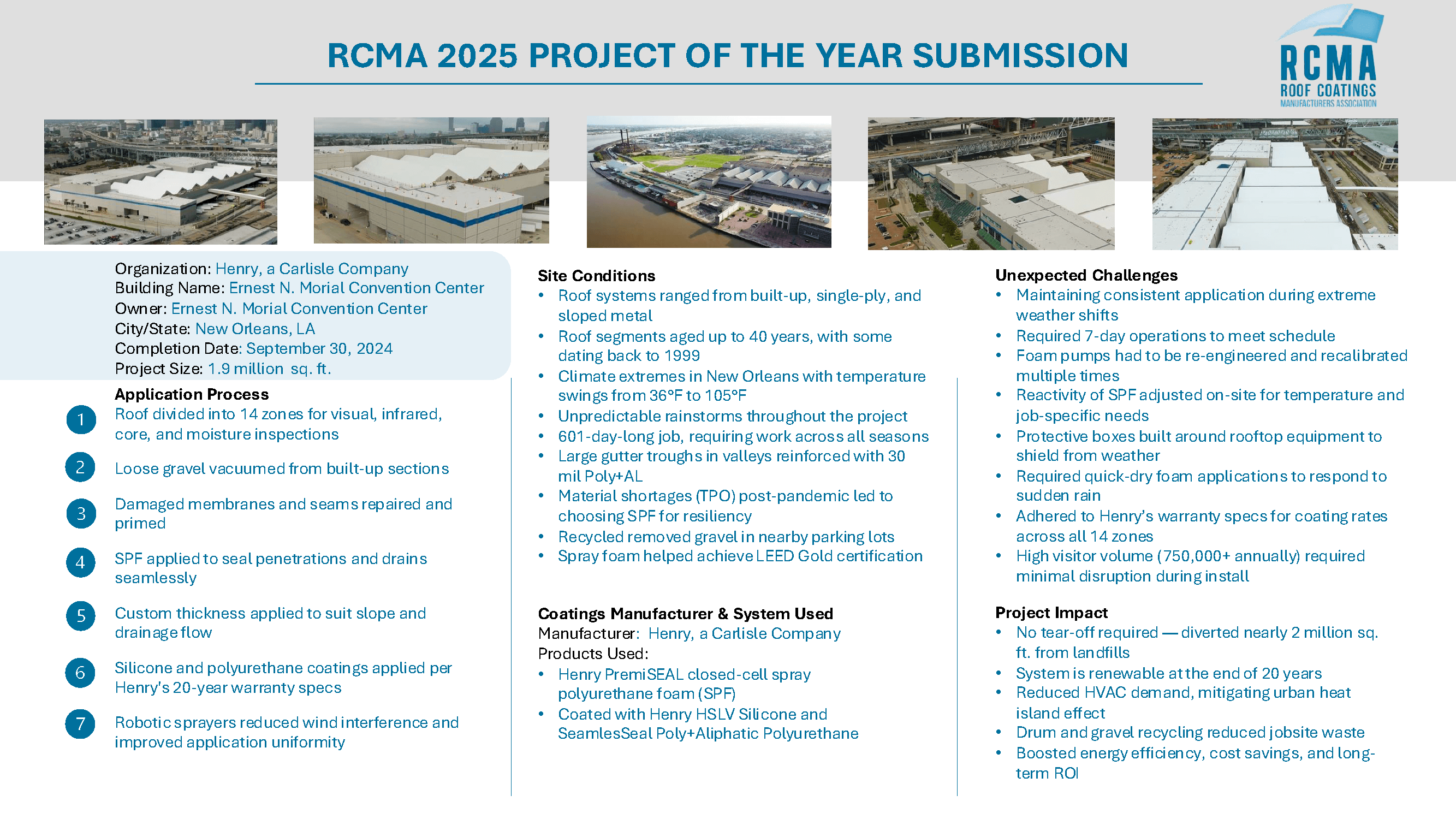 RCMA 2025 PROJECT OF THE YEAR SUBMISSION

RCMA
ROOF COATINGS
MANUFACTURERS ASSOCIATION

Organization: Henry, a Carlisle Company
Building Name: Ernest N. Morial Convention Center
Owner: Ernest N. Morial Convention Center
City/State: New Orleans, LA
Completion Date: September 30, 2024
Project Size: 1.9 million sq. ft.

Application Process
1 Roof divided into 14 zones for visual, infrared, core, and moisture inspections
2 Loose gravel vacuumed from built-up sections
3 Damaged membranes and seams repaired and primed
4 SPF applied to seal penetrations and drains seamlessly
5 Custom thickness applied to suit slope and drainage flow
6 Silicone and polyurethane coatings applied per Henry's 20-year warranty specs
7 Robotic sprayers reduced wind interference and improved application uniformity

Site Conditions
• Roof systems ranged from built-up, single-ply, and sloped metal
• Roof segments aged up to 40 years, with some dating back to 1999
• Climate extremes in New Orleans with temperature swings from 36°F to 105°F
• Unpredictable rainstorms throughout the project
• 601-day-long job, requiring work across all seasons
• Large gutter troughs in valleys reinforced with 30 mil Poly+AL
• Material shortages (TPO) post-pandemic led to choosing SPF for resiliency
• Recycled removed gravel in nearby parking lots
• Spray foam helped achieve LEED Gold certification

Coatings Manufacturer & System Used
Manufacturer: Henry, a Carlisle Company
Products Used:
• Henry PremiSEAL closed-cell spray polyurethane foam (SPF)
• Coated with Henry HSLV Silicone and SeamlesSeal Poly+Aliphatic Polyurethane

Unexpected Challenges
• Maintaining consistent application during extreme weather shifts
• Required 7-day operations to meet schedule
• Foam pumps had to be re-engineered and recalibrated multiple times
• Reactivity of SPF adjusted on-site for temperature and job-specific needs
• Protective boxes built around rooftop equipment to shield from weather
• Required quick-dry foam applications to respond to sudden rain
• Adhered to Henry's warranty specs for coating rates across all 14 zones
• High visitor volume (750,000+ annually) required minimal disruption during install

Project Impact
• No tear-off required — diverted nearly 2 million sq. ft. from landfills
• System is renewable at the end of 20 years
• Reduced HVAC demand, mitigating urban heat island effect
• Drum and gravel recycling reduced jobsite waste
• Boosted energy efficiency, cost savings, and long-term ROI